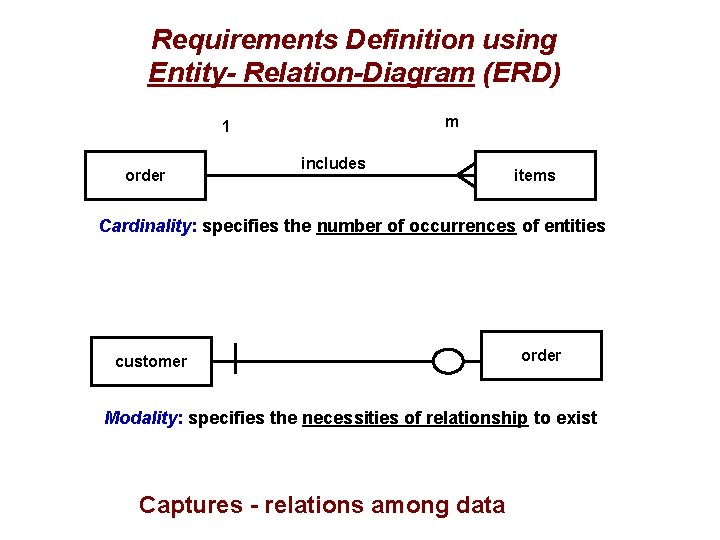 Requirements Definition using Entity- Relation-Diagram (ERD)

1

m

order

includes

items

Cardinality: specifies the number of occurrences of entities

customer

order

Modality: specifies the necessities of relationship to exist

Captures - relations among data